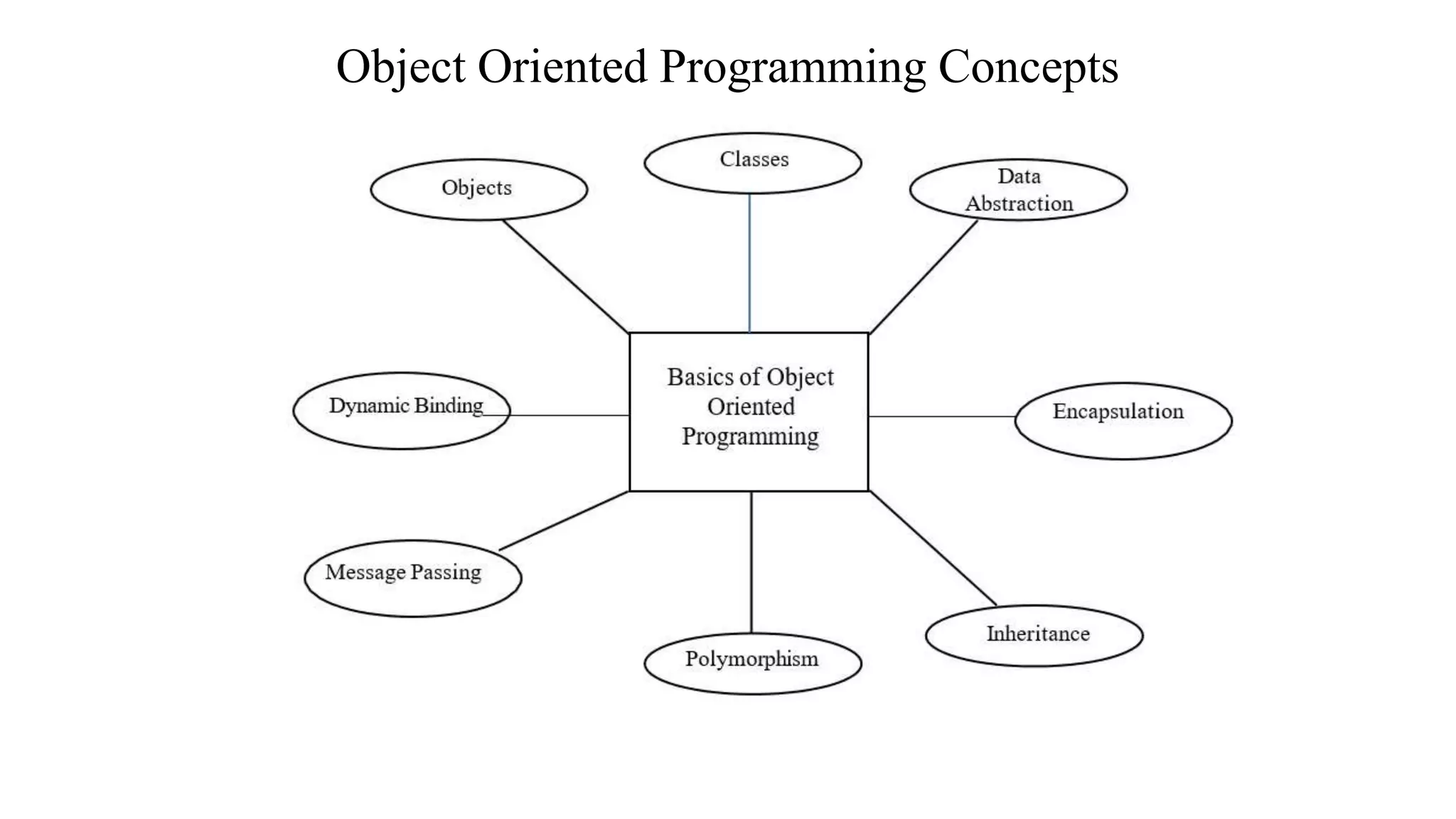 Object Oriented Programming Concepts

Objects

Classes

Data Abstraction

Dynamic Binding

Basics of Object Oriented Programming

Encapsulation

Message Passing

Polymorphism

Inheritance